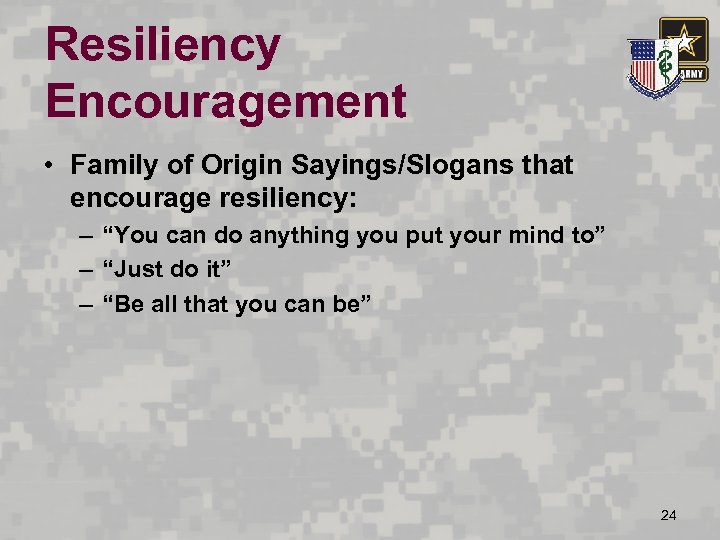 Resiliency Encouragement

ARMY

• Family of Origin Sayings/Slogans that encourage resiliency:

– “You can do anything you put your mind to”

– “Just do it”

– “Be all that you can be”

24